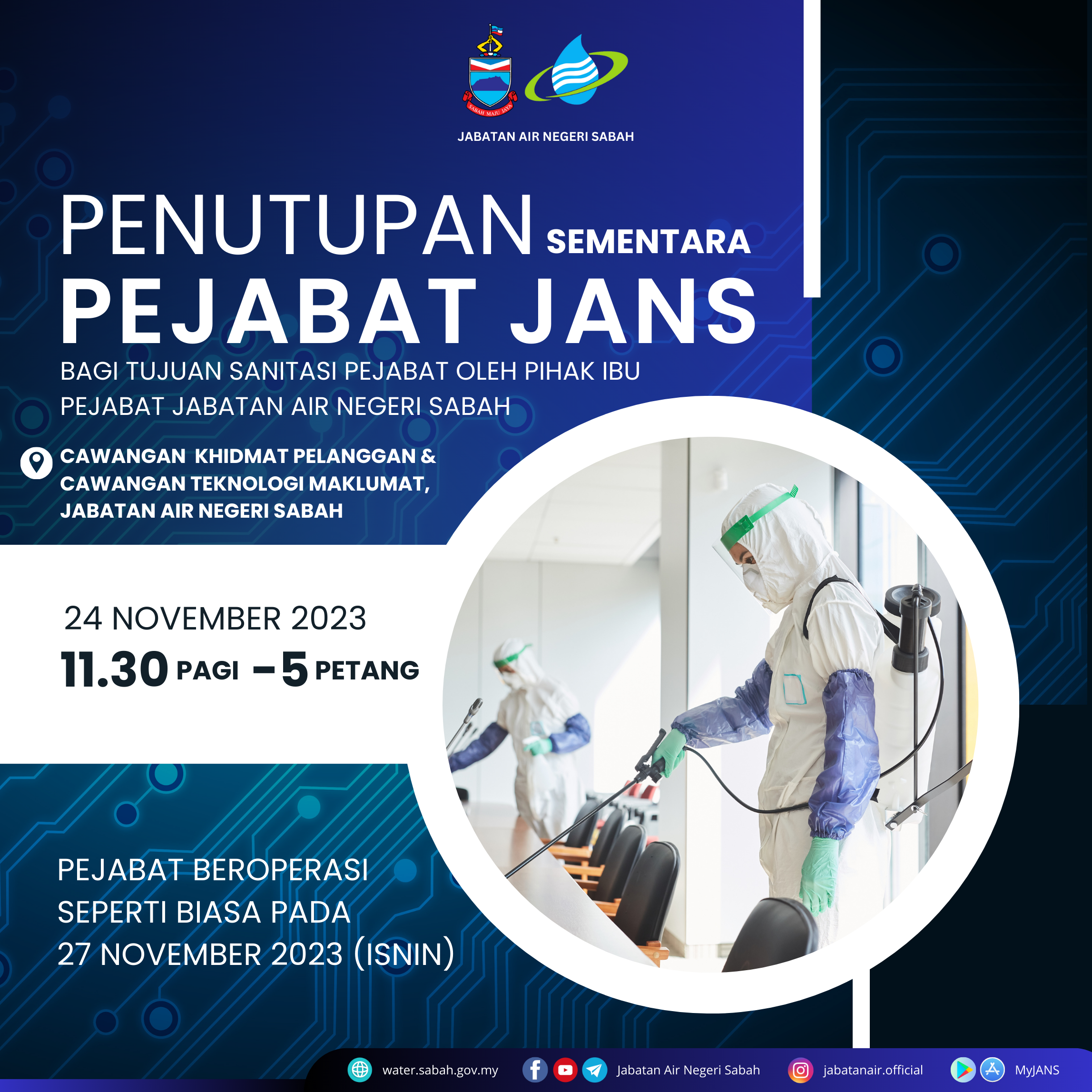 SABAH MAJU JAYA

JABATAN AIR NEGERI SABAH

PENUTUPAN SEMENTARA
PEJABAT JANS

BAGI TUJUAN SANITASI PEJABAT OLEH PIHAK IBU PEJABAT JABATAN AIR NEGERI SABAH

CAWANGAN KHIDMAT PELANGGAN & CAWANGAN TEKNOLOGI MAKLUMAT, JABATAN AIR NEGERI SABAH

24 NOVEMBER 2023
11.30 PAGI – 5 PETANG

PEJABAT BEROPERASI SEPERTI BIASA PADA 27 NOVEMBER 2023 (ISNIN)

water.sabah.gov.my Jabatan Air Negeri Sabah jabatanair.official MyJANS